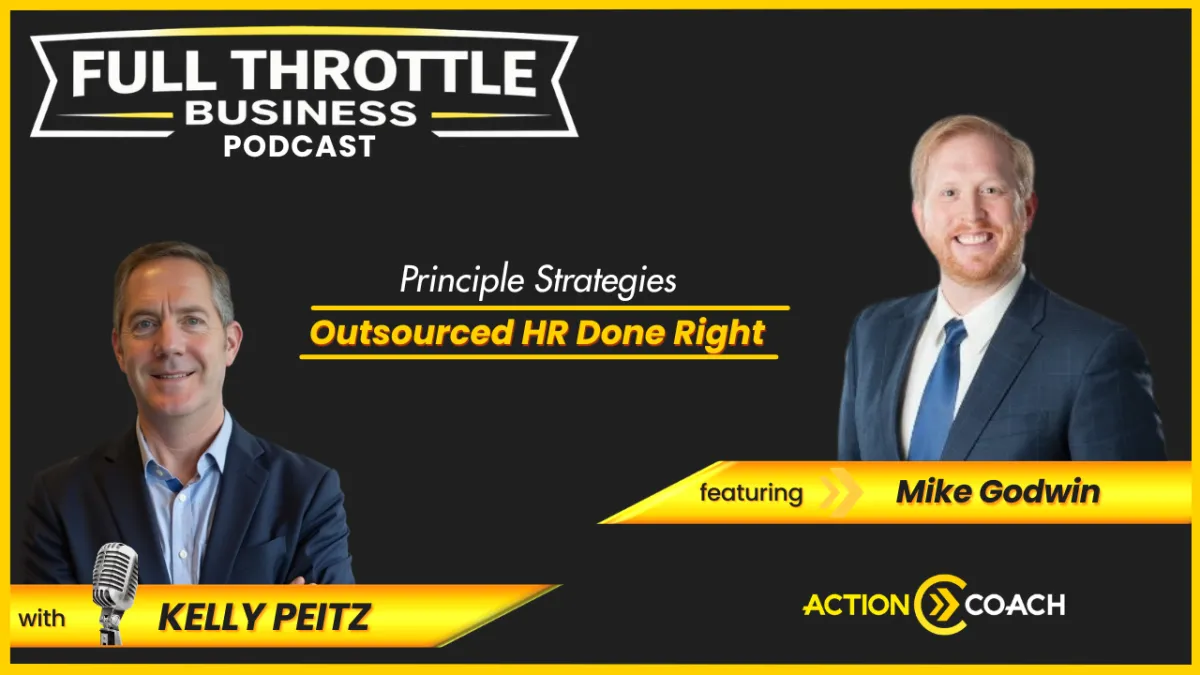 FULL THROTTLE
BUSINESS
PODCAST

Principle Strategies

Outsourced HR Done Right

featuring Mike Godwin

with KELLY PEITZ

ACTION COACH